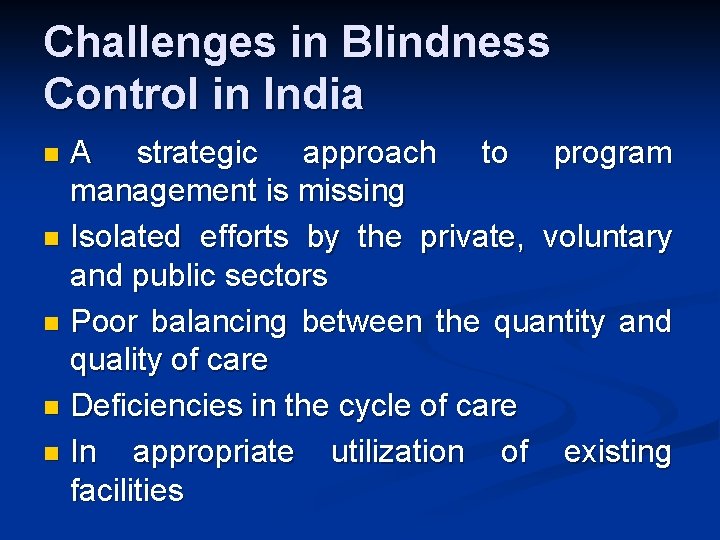 Challenges in Blindness Control in India

• A strategic approach to program management is missing
• Isolated efforts by the private, voluntary and public sectors
• Poor balancing between the quantity and quality of care
• Deficiencies in the cycle of care
• In appropriate utilization of existing facilities